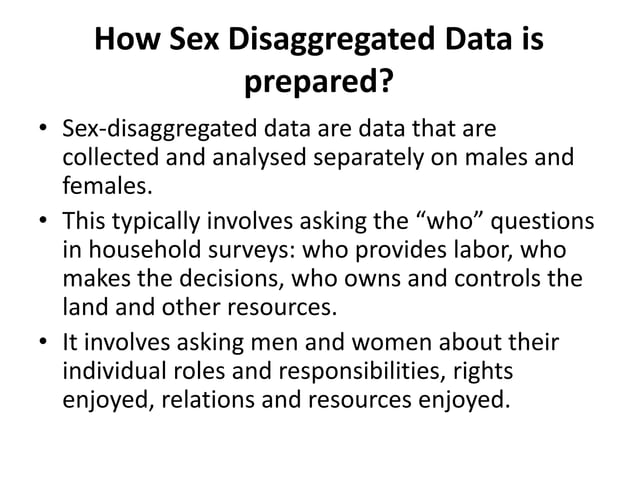 How Sex Disaggregated Data is prepared?

• Sex-disaggregated data are data that are collected and analysed separately on males and females.

• This typically involves asking the “who” questions in household surveys: who provides labor, who makes the decisions, who owns and controls the land and other resources.

• It involves asking men and women about their individual roles and responsibilities, rights enjoyed, relations and resources enjoyed.